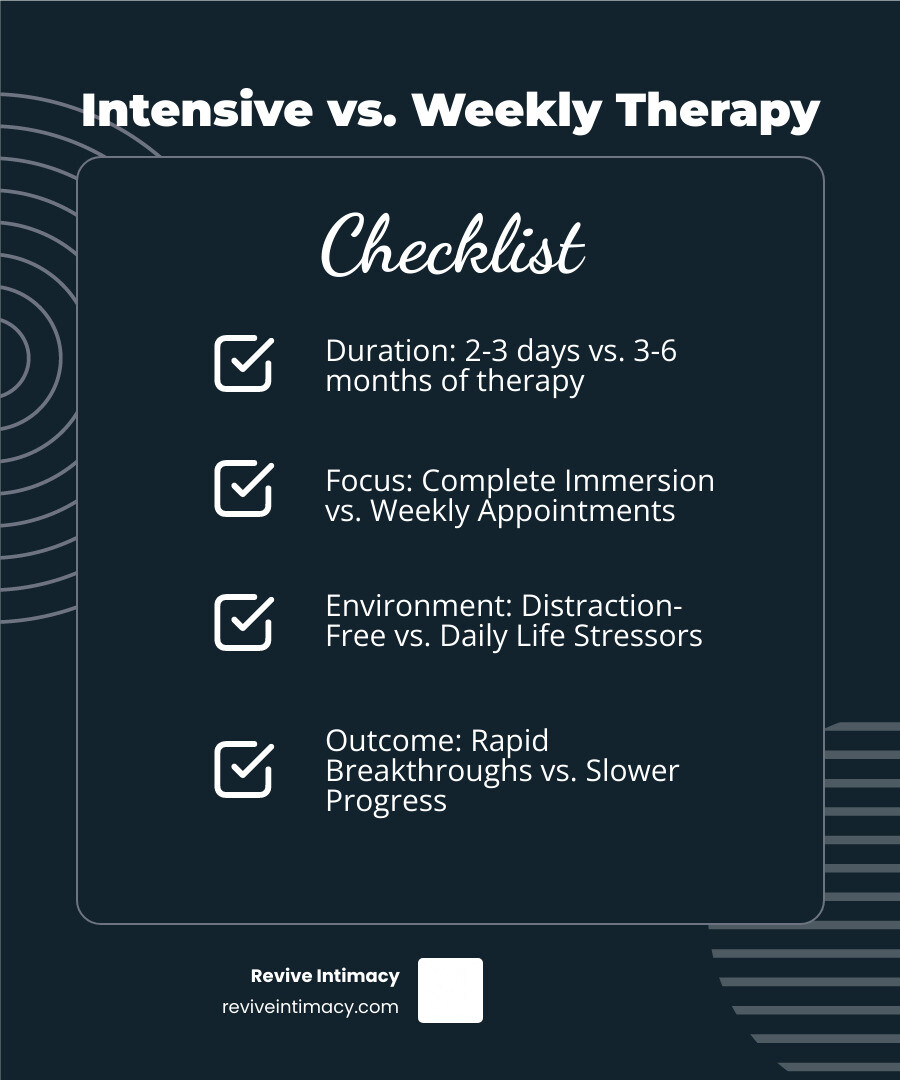 Intensive vs. Weekly Therapy

Checklist

Duration: 2-3 days vs. 3-6 months of therapy

Focus: Complete Immersion vs. Weekly Appointments

Environment: Distraction-Free vs. Daily Life Stressors

Outcome: Rapid Breakthroughs vs. Slower Progress

Revive Intimacy
reviveintimacy.com